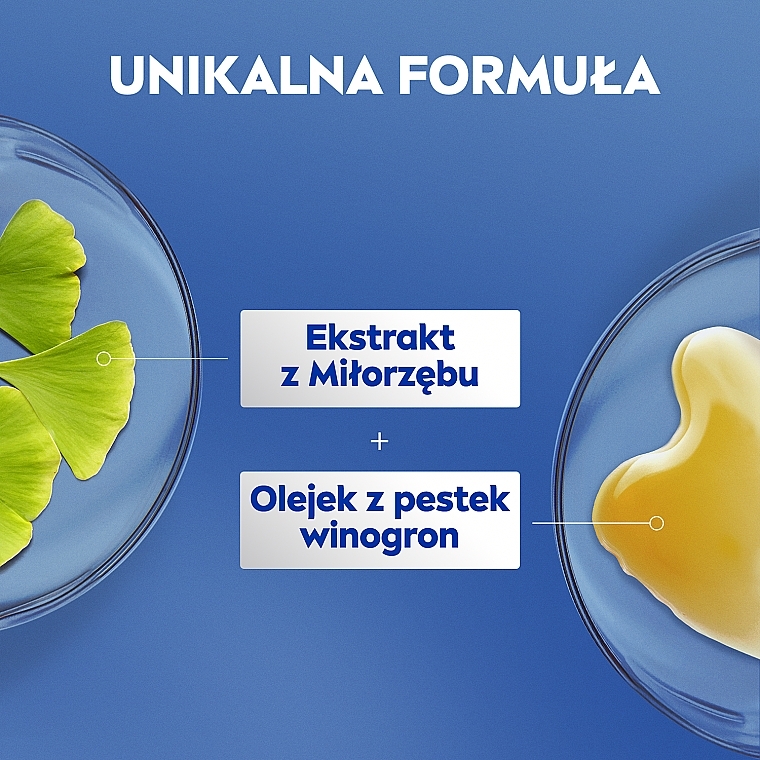 UNIKALNA FORMUŁA

Ekstrakt z Miłorzębu

+

Olejek z pestek winogron